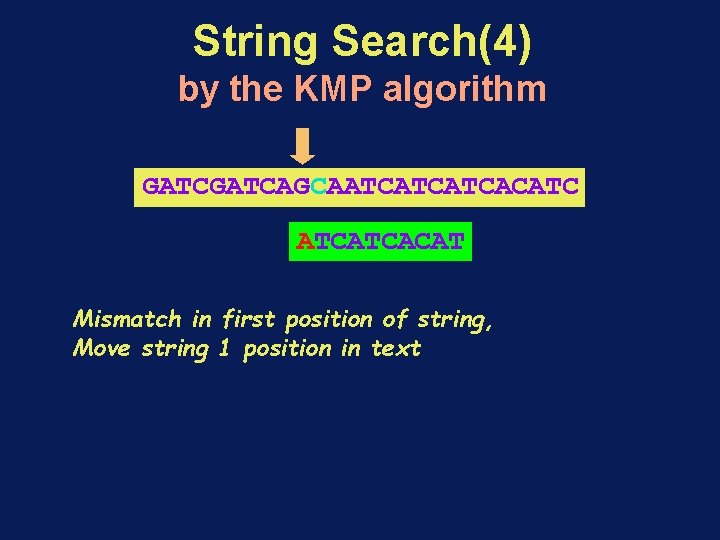 String Search(4)
by the KMP algorithm

GATCGATCAGCAATCATCATCACATC

ATCATCACAT

Mismatch in first position of string,
Move string 1 position in text